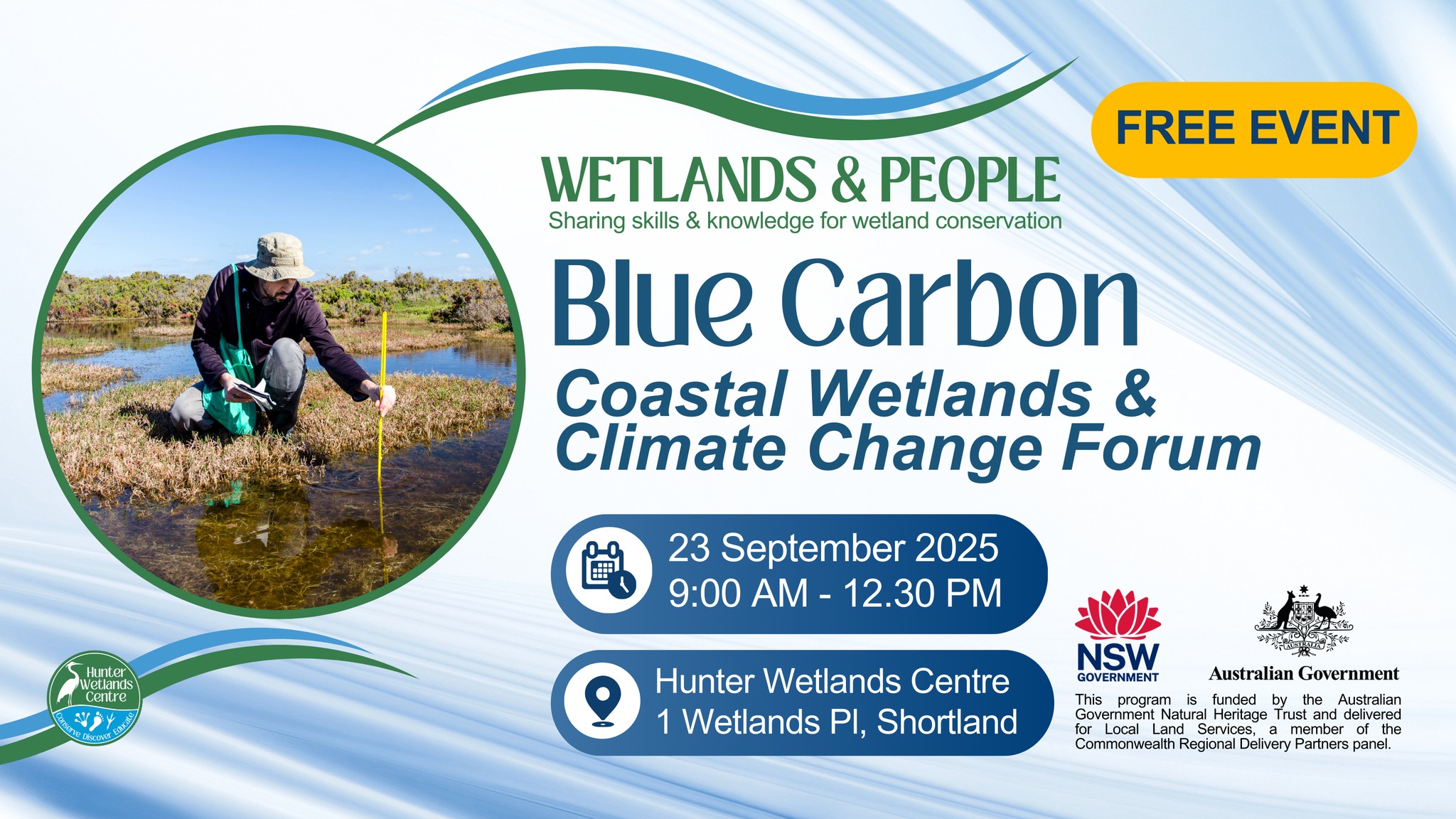 FREE EVENT

WETLANDS & PEOPLE
Sharing skills & knowledge for wetland conservation

Blue Carbon
Coastal Wetlands & Climate Change Forum

23 September 2025
9:00 AM - 12.30 PM

Hunter Wetlands Centre
1 Wetlands Pl, Shortland

Hunter Wetlands Centre
Conserve Discover Educate

NSW GOVERNMENT

AUSTRALIA
Australian Government

This program is funded by the Australian Government Natural Heritage Trust and delivered for Local Land Services, a member of the Commonwealth Regional Delivery Partners panel.